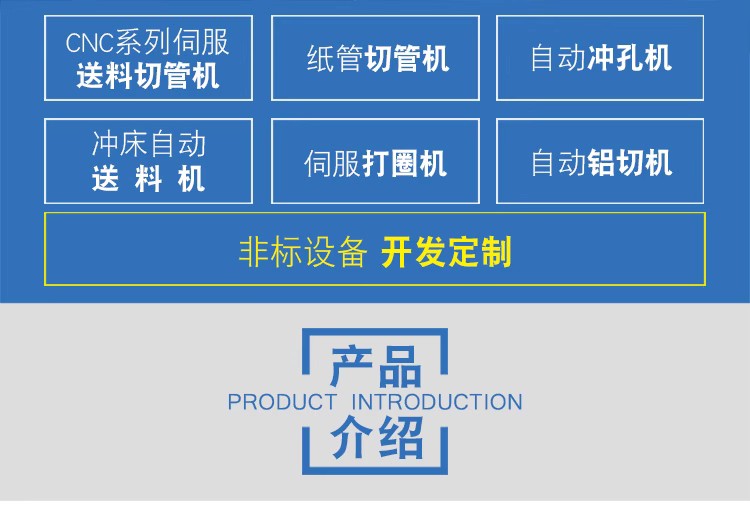 CNC系列伺服
送料切管机

纸管切管机

自动冲孔机

冲床自动
送 料 机

伺服打圈机

自动铝切机

非标设备 开发定制

产品
PRODUCT INTRODUCTION
介绍